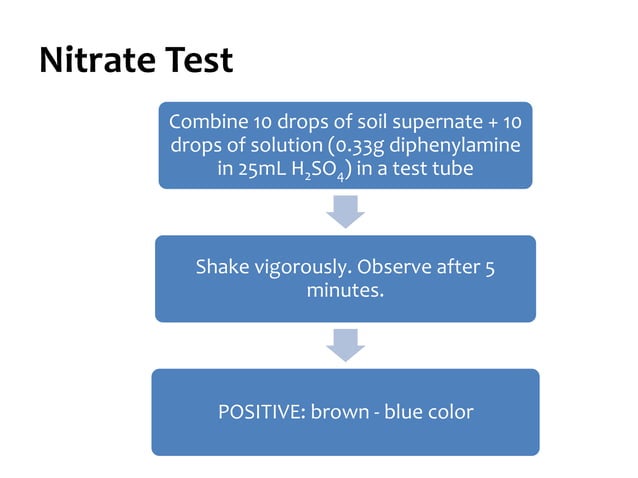 Nitrate Test

Combine 10 drops of soil supernate + 10 drops of solution (0.33g diphenylamine in 25mL $H_2SO_4$) in a test tube

Shake vigorously. Observe after 5 minutes.

POSITIVE: brown - blue color